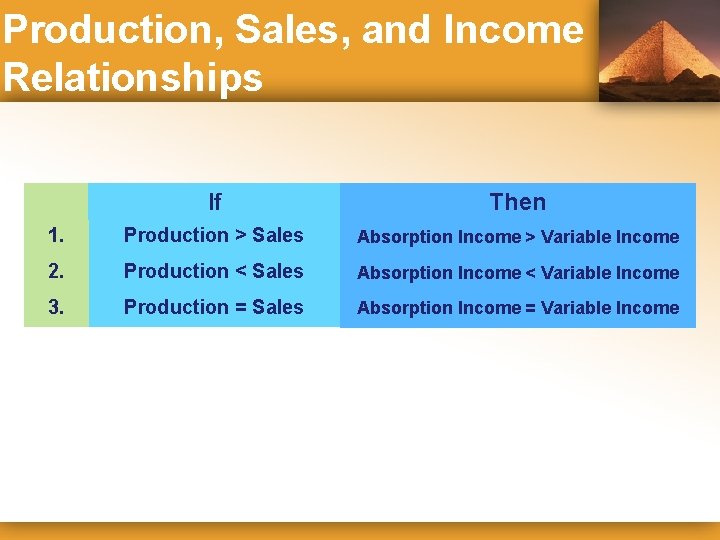 Production, Sales, and Income Relationships

| | If | Then |
|---|---|---|
| 1. | Production > Sales | Absorption Income > Variable Income |
| 2. | Production < Sales | Absorption Income < Variable Income |
| 3. | Production = Sales | Absorption Income = Variable Income |